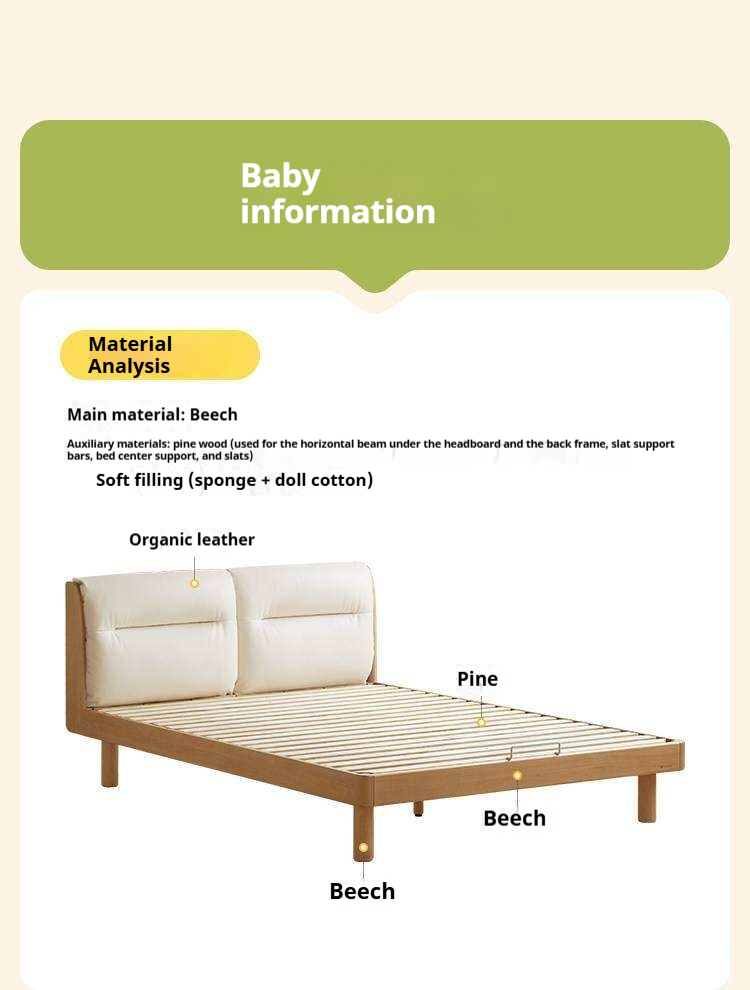 Baby information

Material Analysis

Main material: Beech

Auxiliary materials: pine wood (used for the horizontal beam under the headboard and the back frame, slat support bars, bed center support, and slats)

Soft filling (sponge + doll cotton)

Organic leather

Pine

Beech

Beech